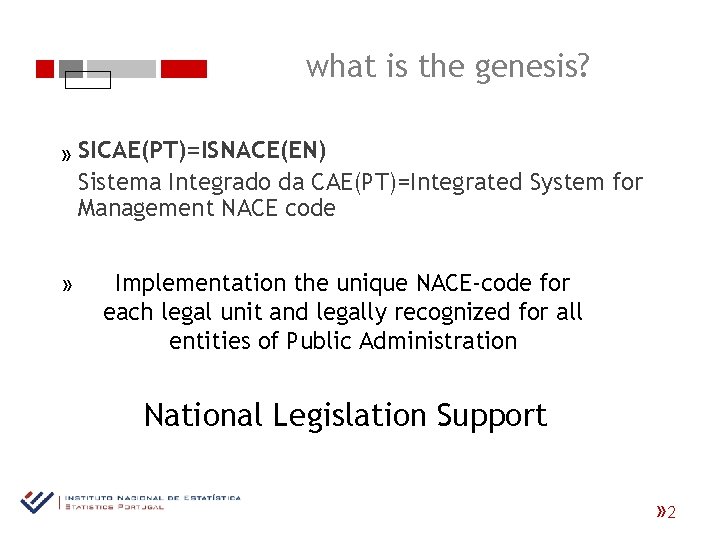 what is the genesis?

» SICAE(PT)=ISNACE(EN)
Sistema Integrado da CAE(PT)=Integrated System for Management NACE code

» Implementation the unique NACE-code for each legal unit and legally recognized for all entities of Public Administration

National Legislation Support

INSTITUTO NACIONAL DE ESTATÍSTICA
STATISTICS PORTUGAL

»2